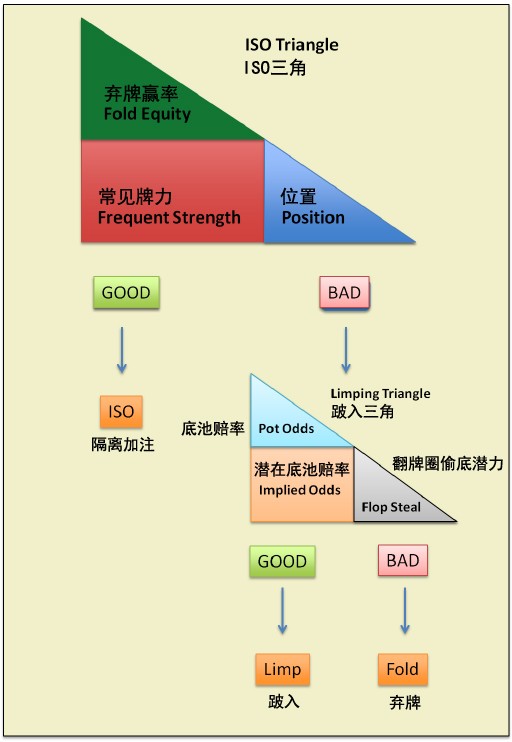 ISO Triangle
ISO三角

弃牌赢率
Fold Equity

常见牌力
Frequent Strength

位置
Position

GOOD

BAD

ISO
隔离加注

Limping Triangle
跛入三角

底池赔率

Pot Odds

潜在底池赔率
Implied Odds

翻牌圈偷底潜力

Flop Steal

GOOD

BAD

Limp
跛入

Fold
弃牌